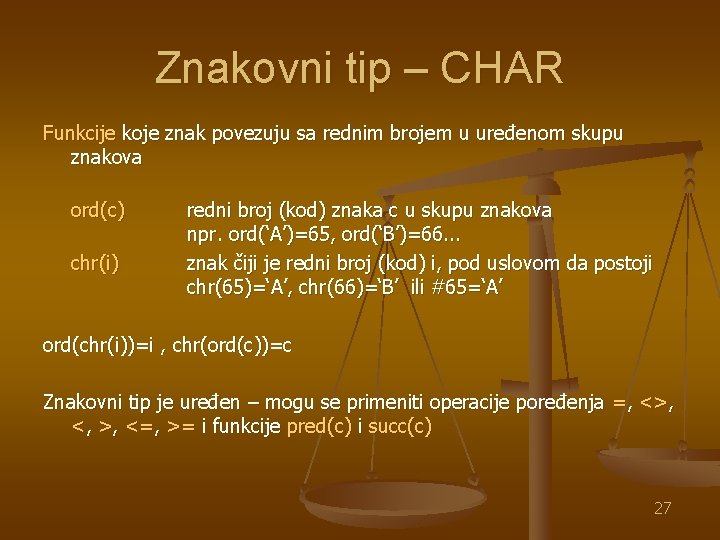 Znakovni tip – CHAR

Funkcije koje znak povezuju sa rednim brojem u uređenom skupu znakova

ord(c) redni broj (kod) znaka c u skupu znakova npr. ord(‘A’)=65, ord(‘B’)=66...

chr(i) znak čiji je redni broj (kod) i, pod uslovom da postoji chr(65)=‘A’, chr(66)=‘B’ ili #65=‘A’

ord(chr(i))=i , chr(ord(c))=c

Znakovni tip je uređen – mogu se primeniti operacije poređenja =, <>, <, >, <=, >= i funkcije pred(c) i succ(c)

27